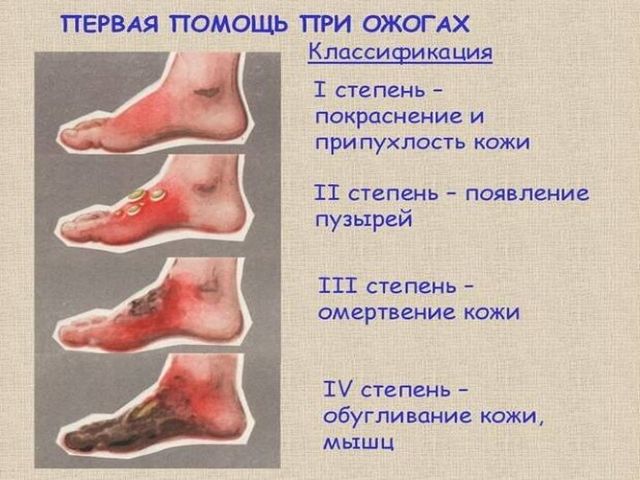 ПЕРВАЯ ПОМОЩЬ ПРИ ОЖОГАХ

Классификация

I степень – покраснение и припухлость кожи

II степень – появление пузырей

III степень – омертвение кожи

IV степень – обугливание кожи, мышц